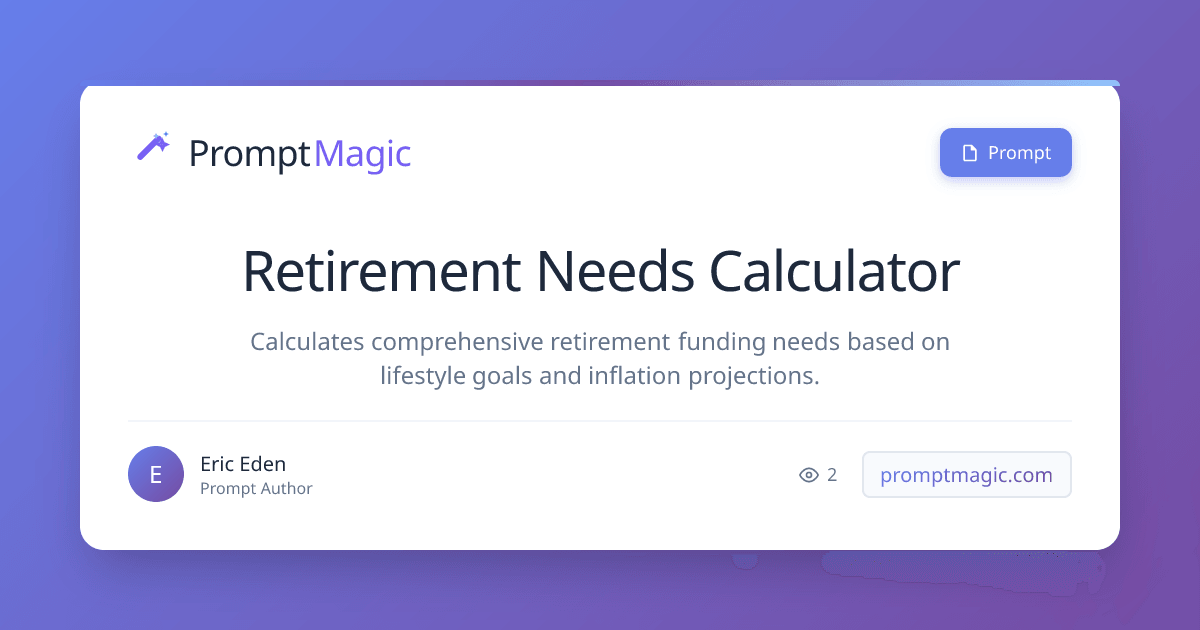 PromptMagic

Prompt

Retirement Needs Calculator

Calculates comprehensive retirement funding needs based on lifestyle goals and inflation projections.

E

Eric Eden
Prompt Author

2

promptmagic.com